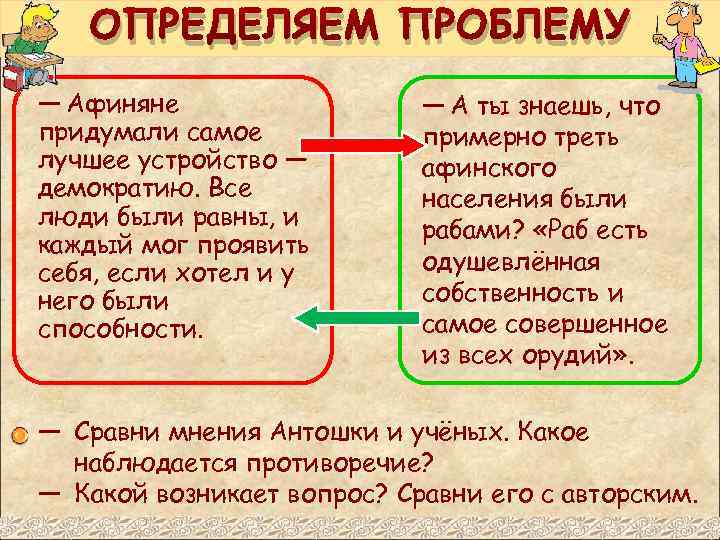 ОПРЕДЕЛЯЕМ ПРОБЛЕМУ

— Афиняне придумали самое лучшее устройство — демократию. Все люди были равны, и каждый мог проявить себя, если хотел и у него были способности.

— А ты знаешь, что примерно треть афинского населения были рабами? «Раб есть одушевлённая собственность и самое совершенное из всех орудий».

— Сравни мнения Антошки и учёных. Какое наблюдается противоречие?
— Какой возникает вопрос? Сравни его с авторским.